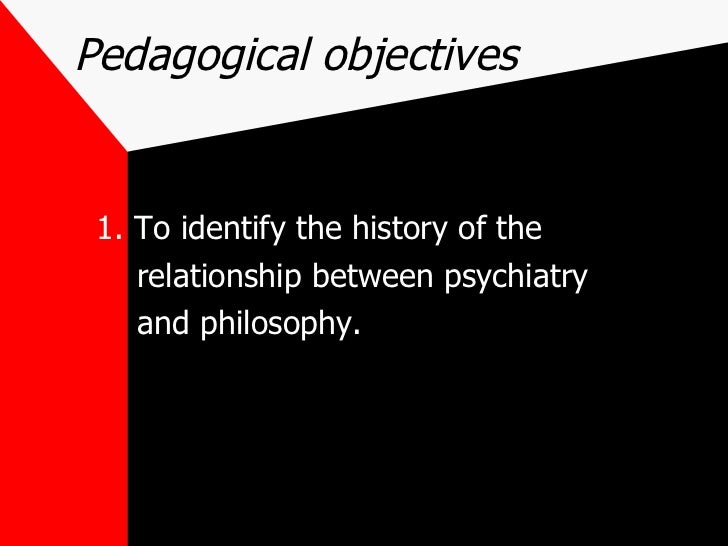 Pedagogical objectives

1. To identify the history of the relationship between psychiatry and philosophy.